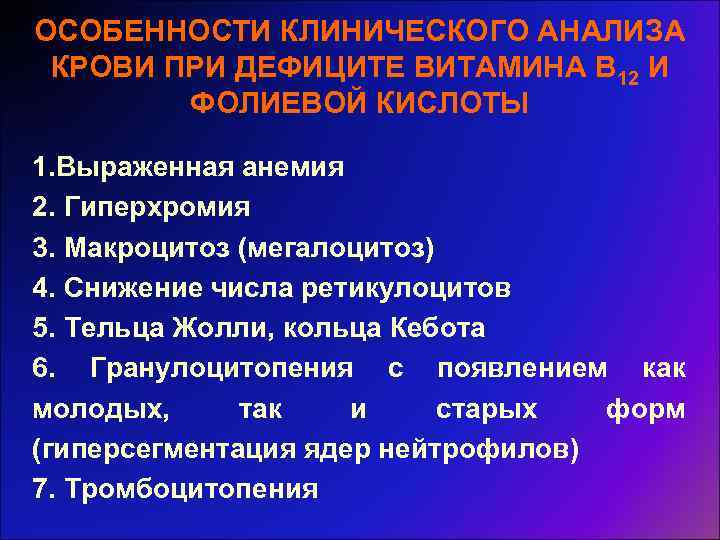 ОСОБЕННОСТИ КЛИНИЧЕСКОГО АНАЛИЗА КРОВИ ПРИ ДЕФИЦИТЕ ВИТАМИНА $B_{12}$ И ФОЛИЕВОЙ КИСЛОТЫ

1.Выраженная анемия
2. Гиперхромия
3. Макроцитоз (мегалоцитоз)
4. Снижение числа ретикулоцитов
5. Тельца Жолли, кольца Кебота
6. Гранулоцитопения с появлением как молодых, так и старых форм (гиперсегментация ядер нейтрофилов)
7. Тромбоцитопения